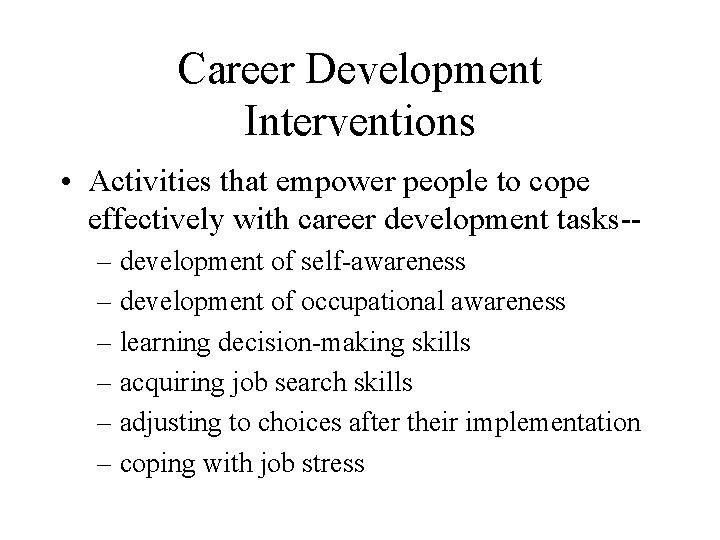 Career Development Interventions

• Activities that empower people to cope effectively with career development tasks--
– development of self-awareness
– development of occupational awareness
– learning decision-making skills
– acquiring job search skills
– adjusting to choices after their implementation
– coping with job stress